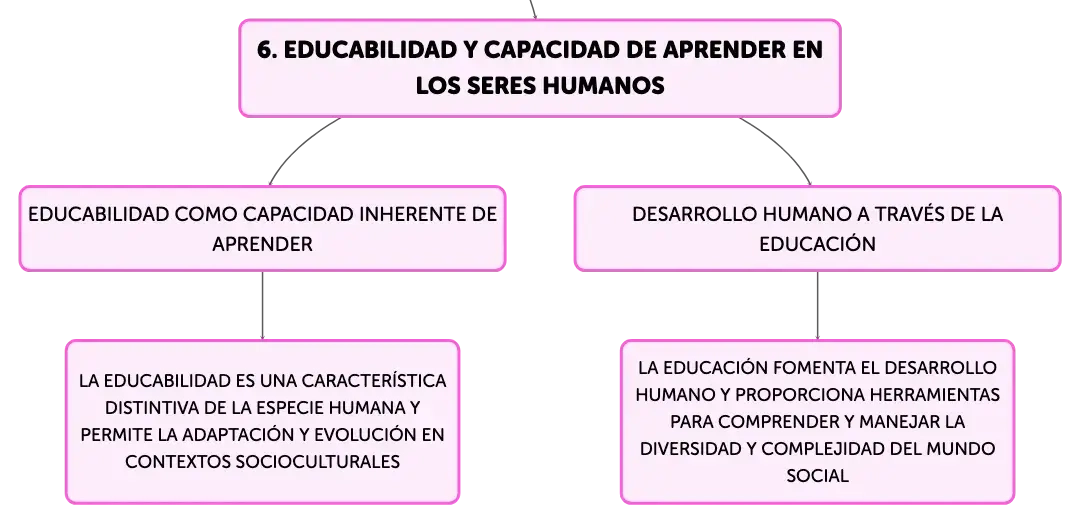 6. EDUCABILIDAD Y CAPACIDAD DE APRENDER EN LOS SERES HUMANOS

EDUCABILIDAD COMO CAPACIDAD INHERENTE DE APRENDER

LA EDUCABILIDAD ES UNA CARACTERÍSTICA DISTINTIVA DE LA ESPECIE HUMANA Y PERMITE LA ADAPTACIÓN Y EVOLUCIÓN EN CONTEXTOS SOCIOCULTURALES

DESARROLLO HUMANO A TRAVÉS DE LA EDUCACIÓN

LA EDUCACIÓN FOMENTA EL DESARROLLO HUMANO Y PROPORCIONA HERRAMIENTAS PARA COMPRENDER Y MANEJAR LA DIVERSIDAD Y COMPLEJIDAD DEL MUNDO SOCIAL